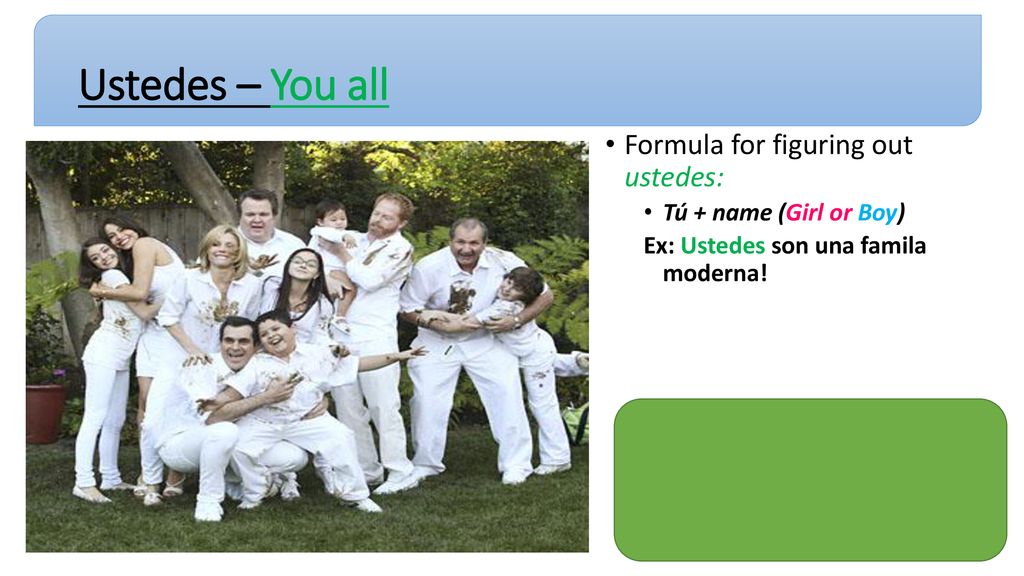 Ustedes – You all

• Formula for figuring out ustedes:
• Tú + name (Girl or Boy)
Ex: Ustedes son una famila moderna!